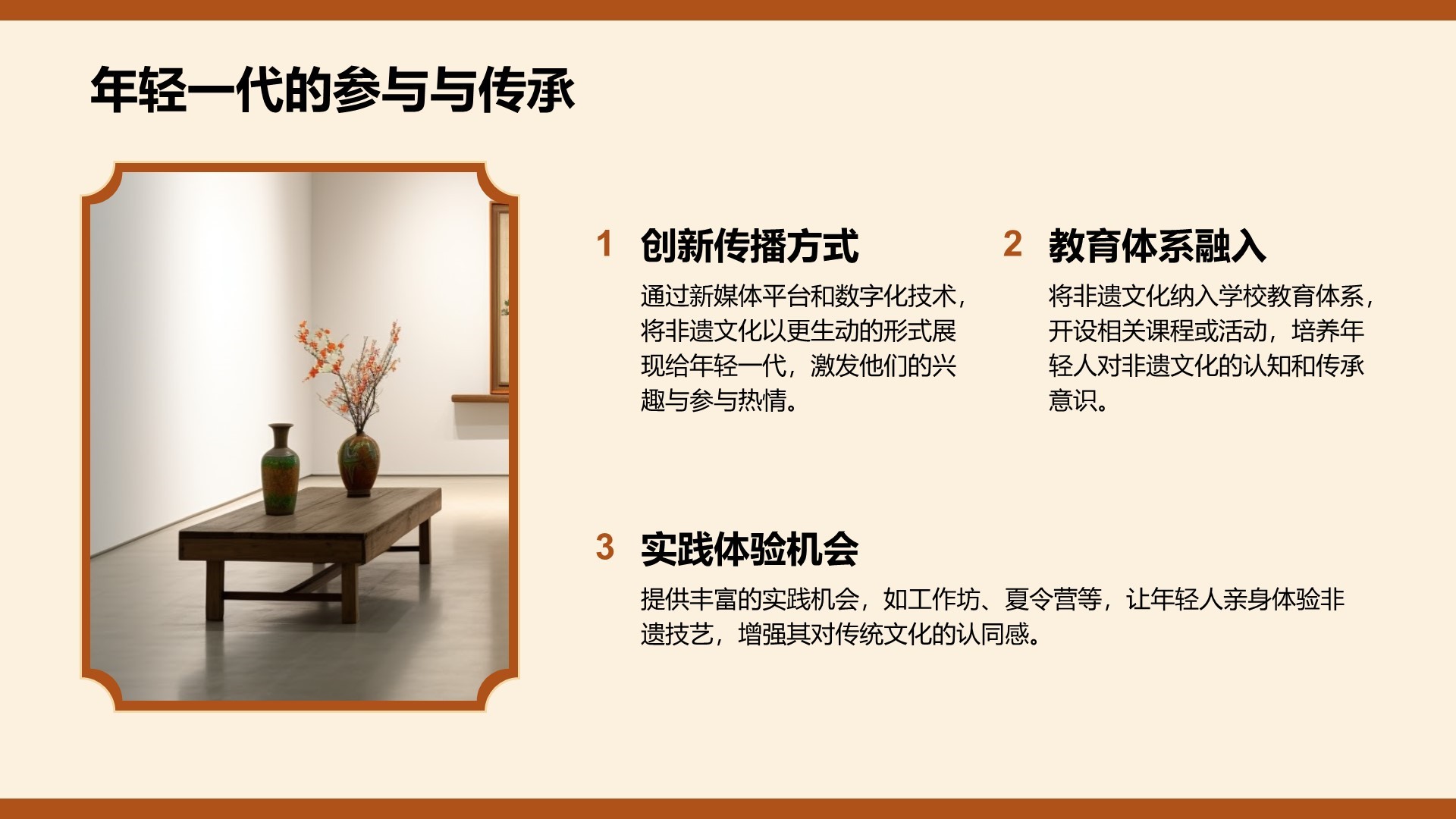 年轻一代的参与与传承

1 创新传播方式

通过新媒体平台和数字化技术，将非遗文化以更生动的形式展现给年轻一代，激发他们的兴趣与参与热情。

2 教育体系融入

将非遗文化纳入学校教育体系，开设相关课程或活动，培养年轻人对非遗文化的认知和传承意识。

3 实践体验机会

提供丰富的实践机会，如工作坊、夏令营等，让年轻人亲身体验非遗技艺，增强其对传统文化的认同感。